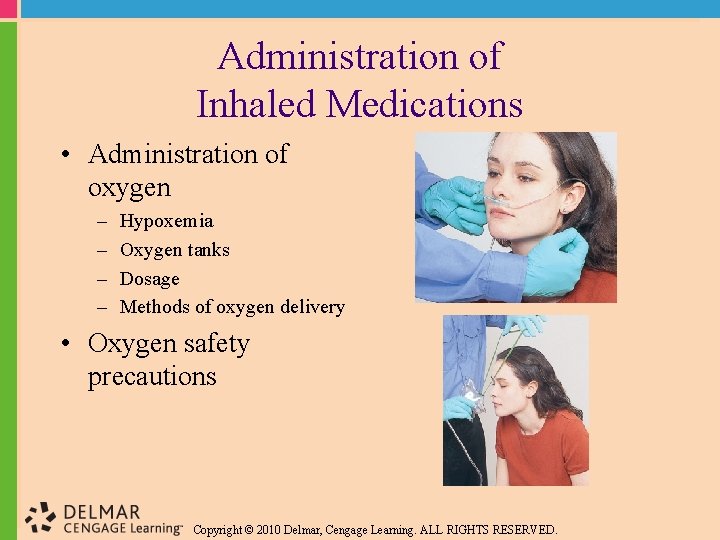 Administration of Inhaled Medications

• Administration of oxygen
– Hypoxemia
– Oxygen tanks
– Dosage
– Methods of oxygen delivery

• Oxygen safety precautions

DELMAR CENGAGE Learning™ Copyright © 2010 Delmar, Cengage Learning. ALL RIGHTS RESERVED.